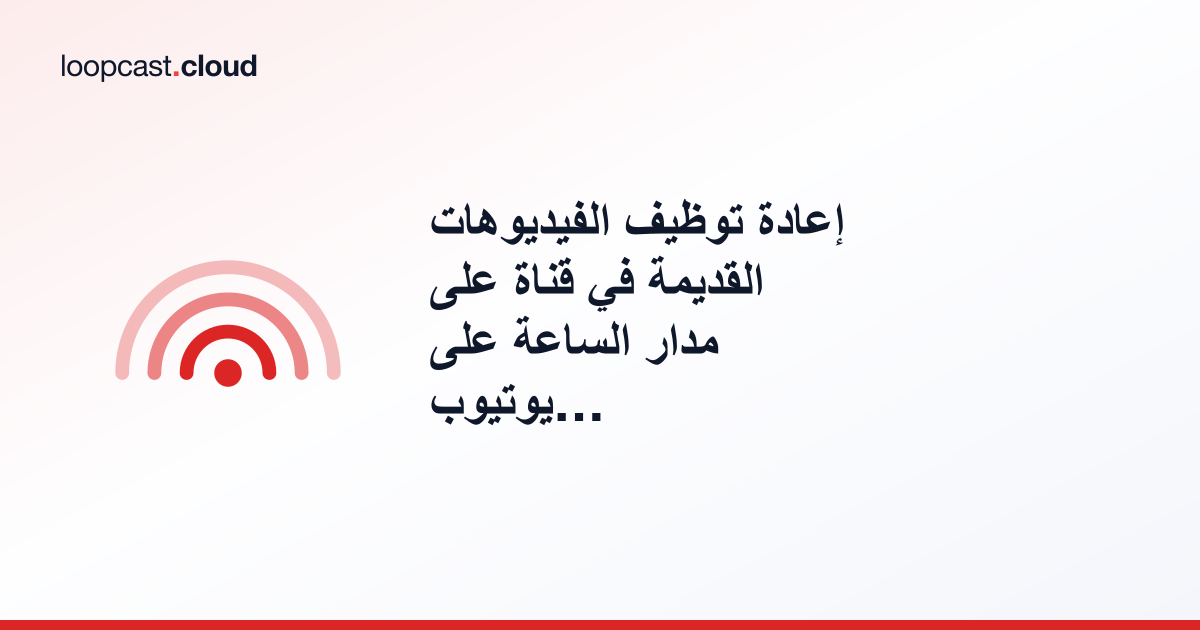 loopcast.cloud

إعادة توظيف الفيديوهات القديمة في قناة على مدار الساعة على يوتيوب...